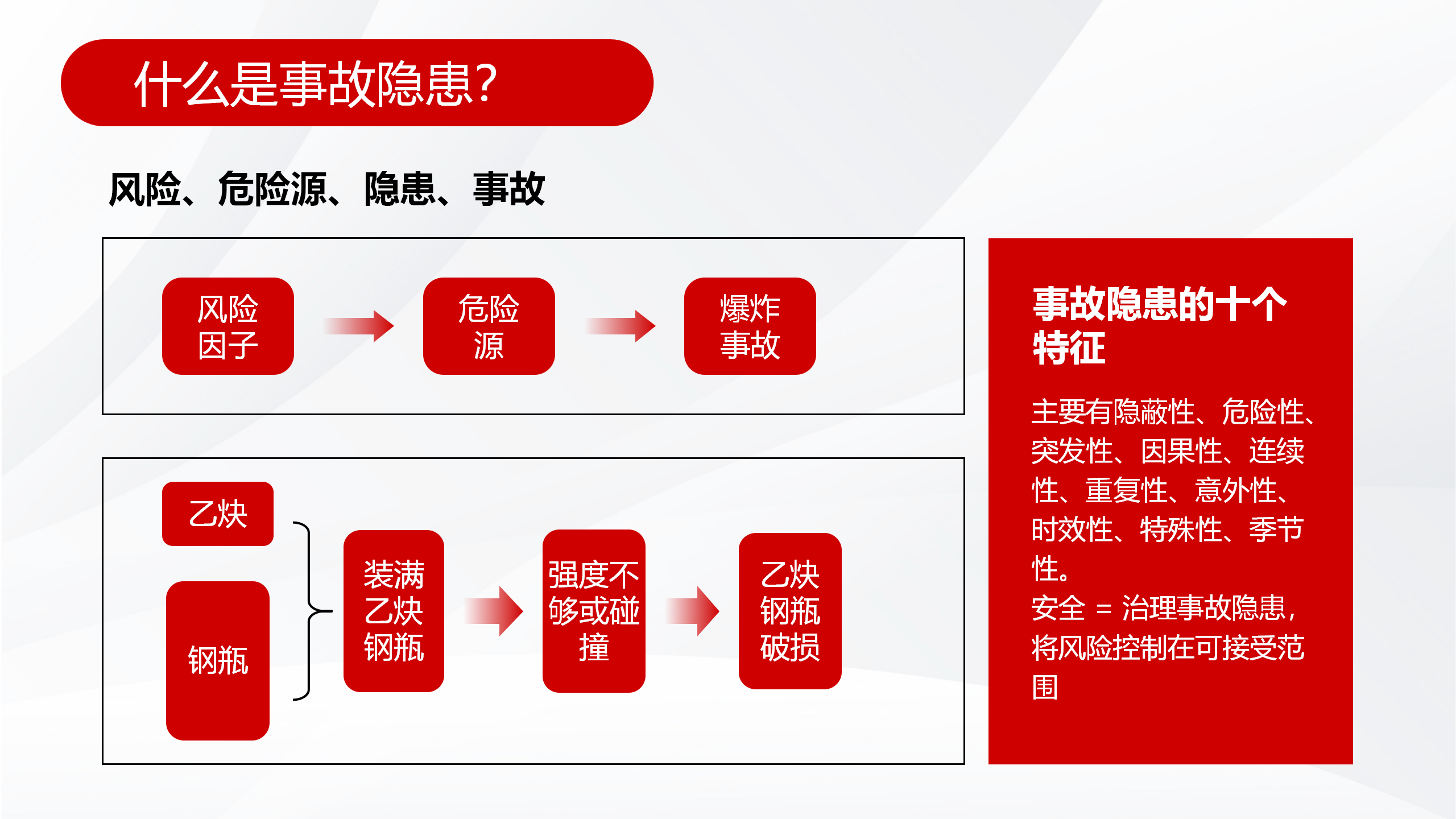 什么是事故隐患?

风险、危险源、隐患、事故

风险因子

危险源

爆炸事故

乙炔

钢瓶

装满乙炔钢瓶

强度不够或碰撞

乙炔钢瓶破损

事故隐患的十个特征

主要有隐蔽性、危险性、突发性、因果性、连续性、重复性、意外性、时效性、特殊性、季节性。
安全 = 治理事故隐患，将风险控制在可接受范围